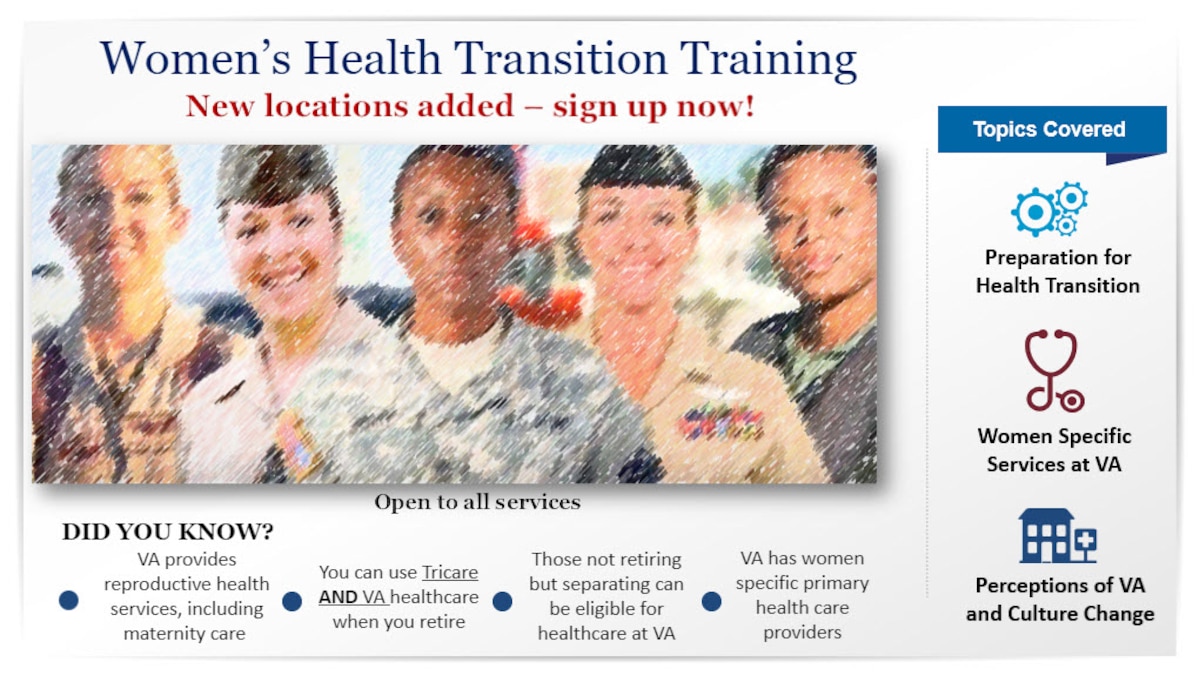 Women's Health Transition Training

New locations added – sign up now!

Open to all services

DID YOU KNOW?

VA provides reproductive health services, including maternity care

You can use Tricare AND VA healthcare when you retire

Those not retiring but separating can be eligible for healthcare at VA

VA has women specific primary health care providers

Topics Covered

Preparation for Health Transition

Women Specific Services at VA

Perceptions of VA and Culture Change